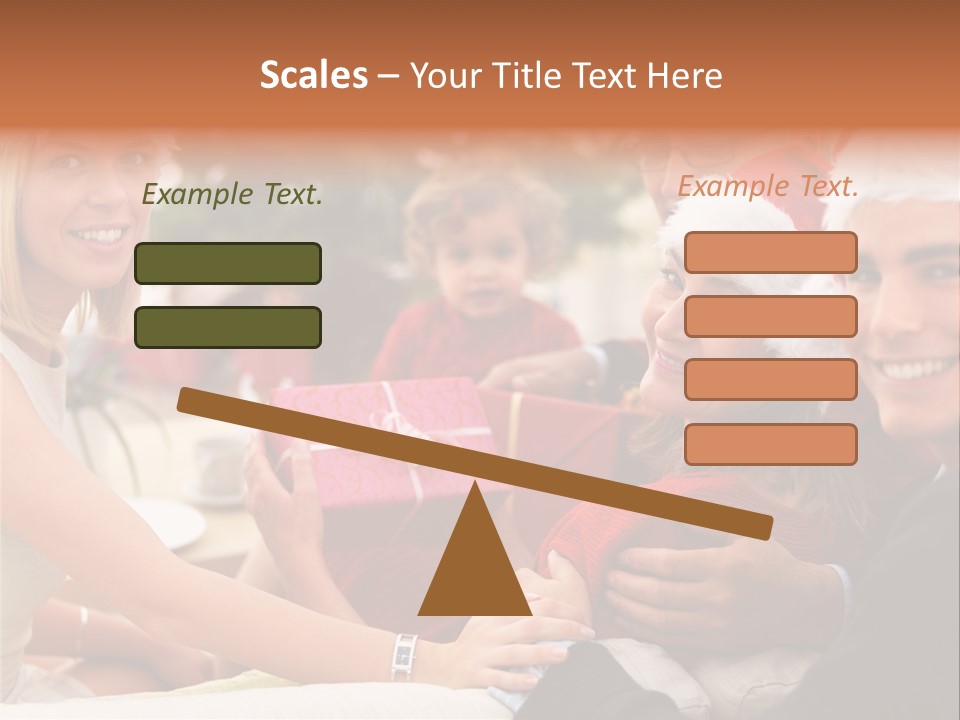 Scales – Your Title Text Here

Example Text.

Example Text.